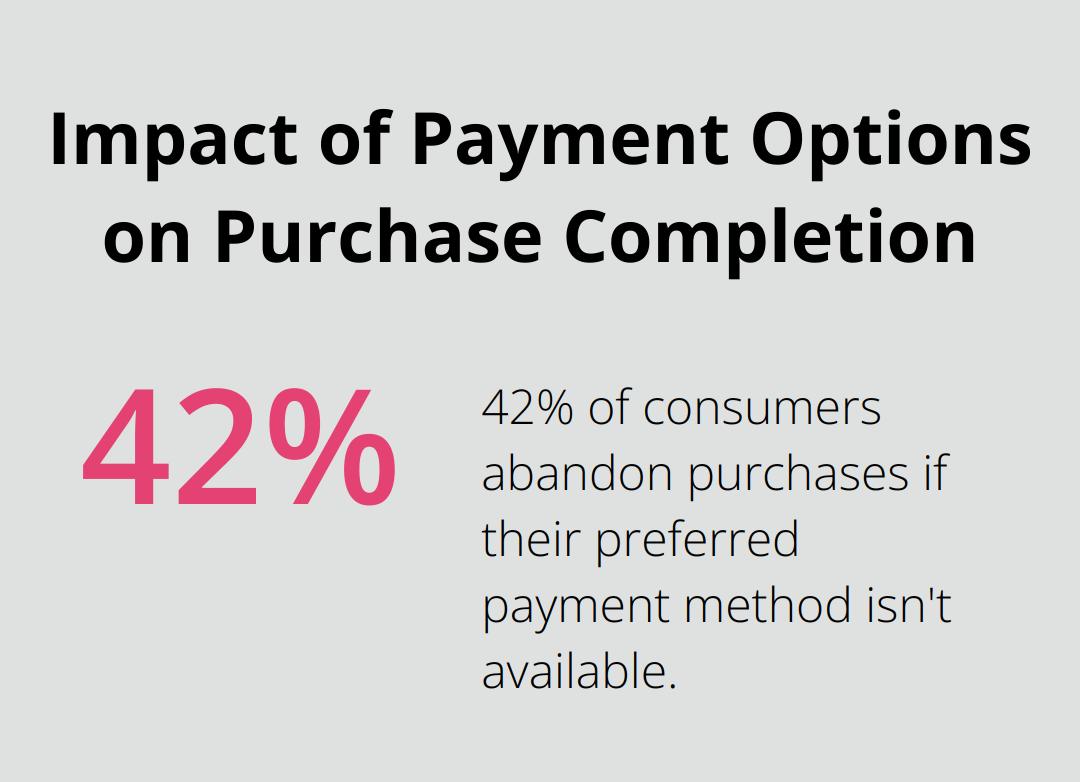 Impact of Payment Options on Purchase Completion

42%

42% of consumers abandon purchases if their preferred payment method isn't available.